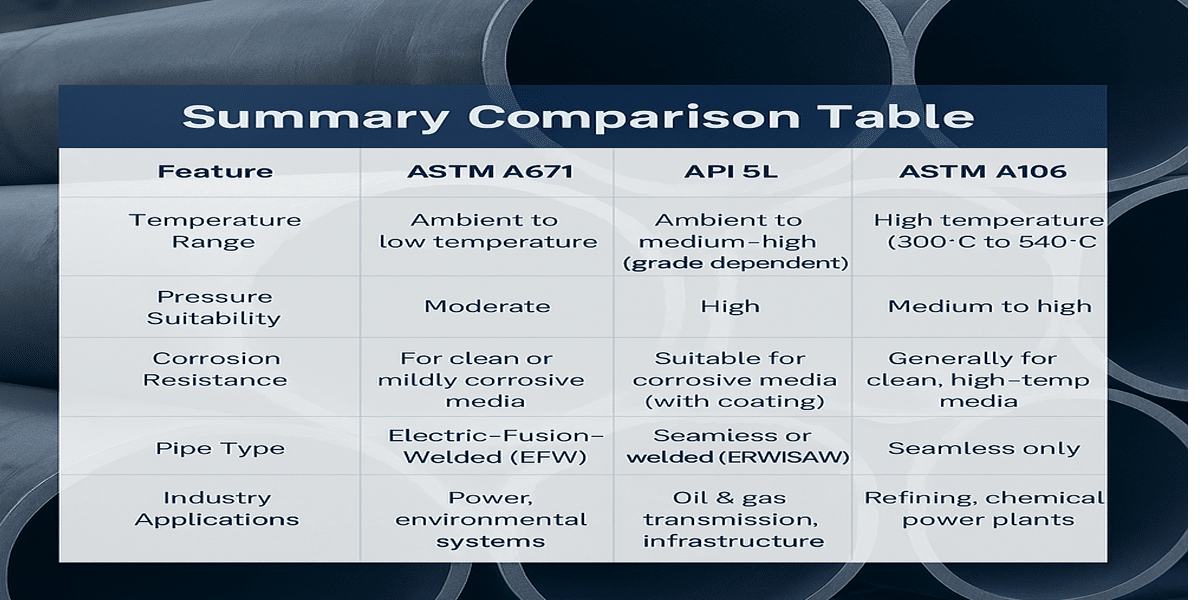 Summary Comparison Table

| Feature | ASTM A671 | API 5L | ASTM A106 |
|---|---|---|---|
| Temperature Range | Ambient to low temperature | Ambient to medium–high (grade dependent) | High temperature (300·C to 540·C |
| Pressure Suitability | Moderate | High | Medium to high |
| Corrosion Resistance | For clean or mildly corrosive media | Suitable for corrosive media (with coating) | Generally for clean, high–temp media |
| Pipe Type | Electric–Fusion–Welded (EFW) | Seamiess or welded (ERWISAW) | Seamless only |
| Industry Applications | Power, environmental systems | Oil & gas transmission, infrastructure | Refining, chemical power plants |